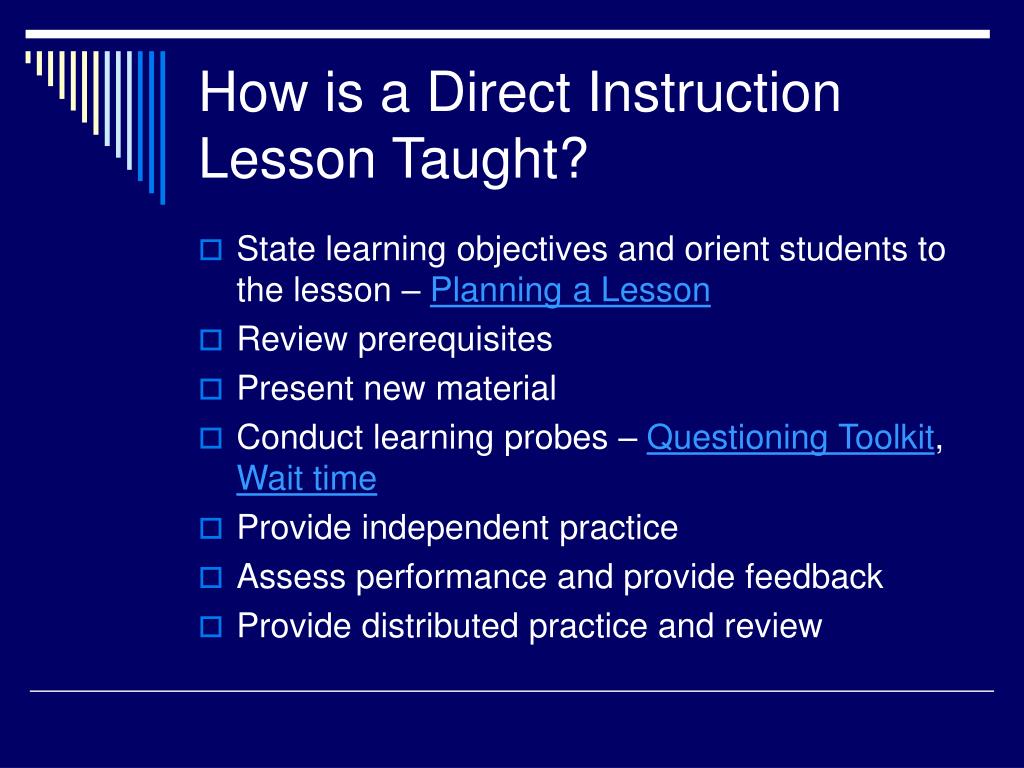 How is a Direct Instruction Lesson Taught?

State learning objectives and orient students to the lesson – Planning a Lesson
Review prerequisites
Present new material
Conduct learning probes – Questioning Toolkit, Wait time
Provide independent practice
Assess performance and provide feedback
Provide distributed practice and review